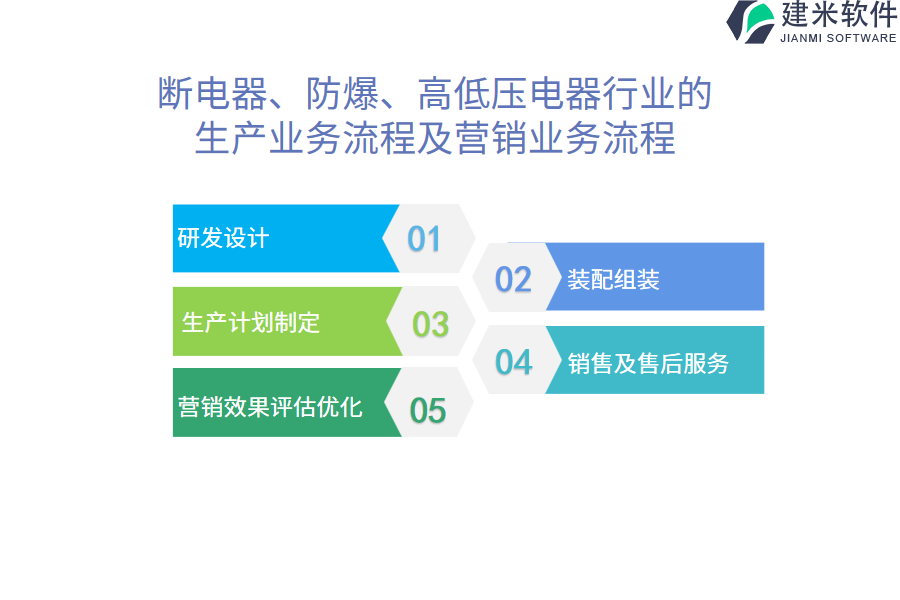 建米软件
JIANMI SOFTWARE

断电器、防爆、高低压电器行业的生产业务流程及营销业务流程

研发设计
01

02
装配组装

生产计划制定
03

04
销售及售后服务

营销效果评估优化
05